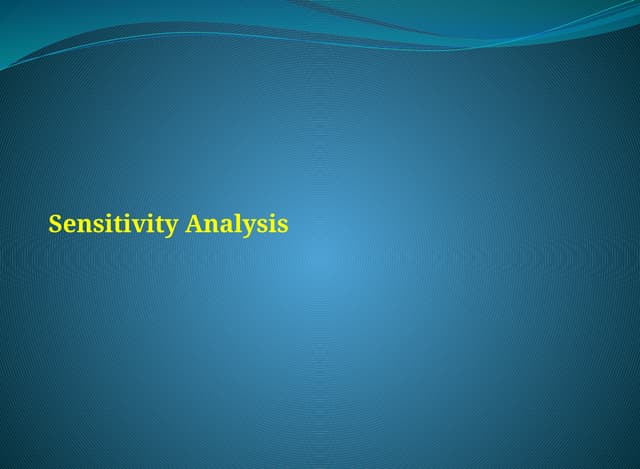 Sensitivity Analysis